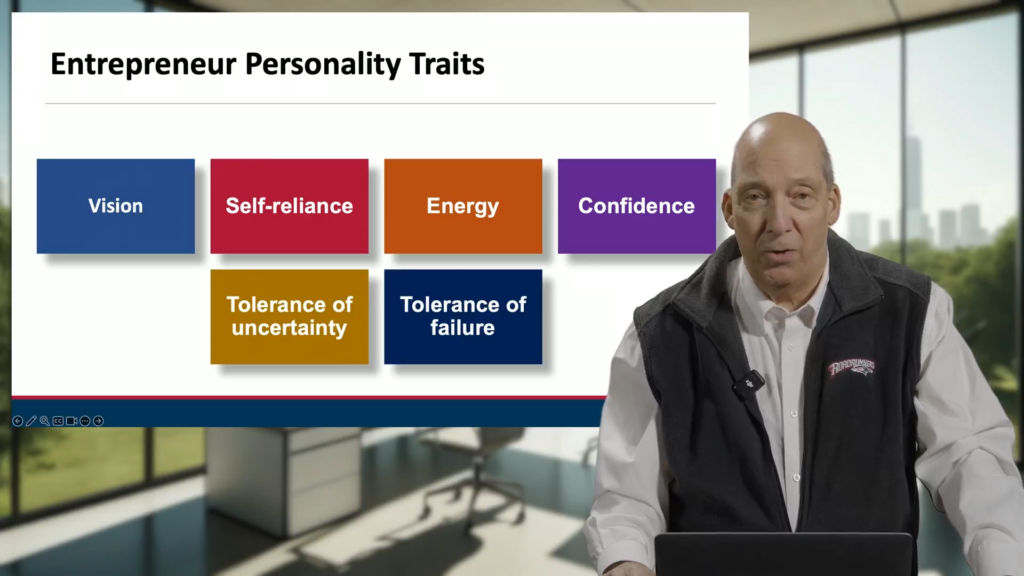 Entrepreneur Personality Traits

Vision

Self-reliance

Energy

Confidence

Tolerance of uncertainty

Tolerance of failure

ROADRUNNERS